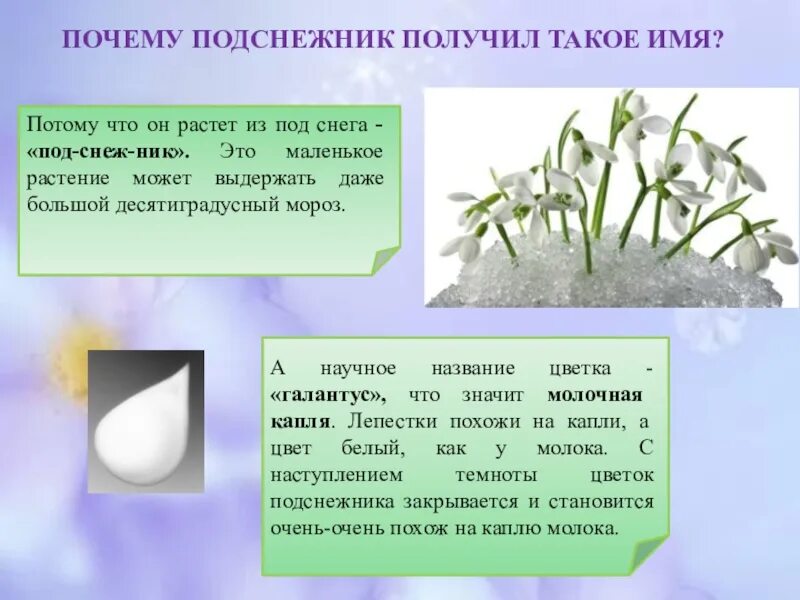 ПОЧЕМУ ПОДСНЕЖНИК ПОЛУЧИЛ ТАКОЕ ИМЯ?

Потому что он растет из под снега - «под-снеж-ник». Это маленькое растение может выдержать даже большой десятиградусный мороз.

А научное название цветка - «галантус», что значит молочная капля. Лепестки похожи на капли, а цвет белый, как у молока. С наступлением темноты цветок подснежника закрывается и становится очень-очень похож на каплю молока.